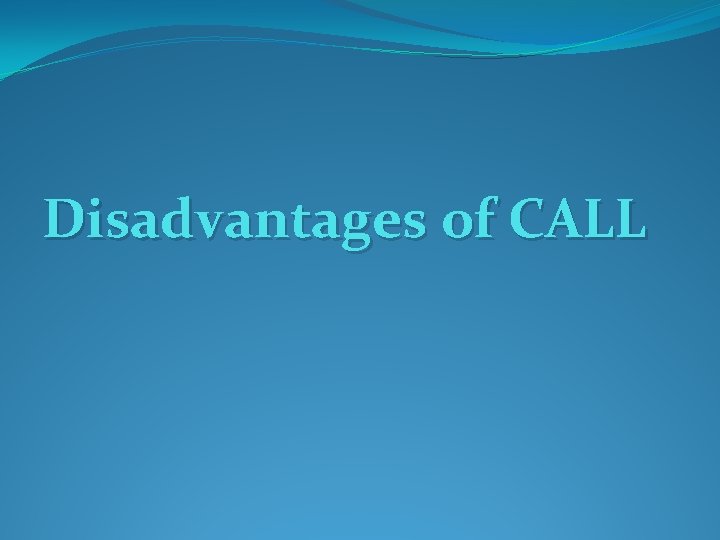 Disadvantages of CALL